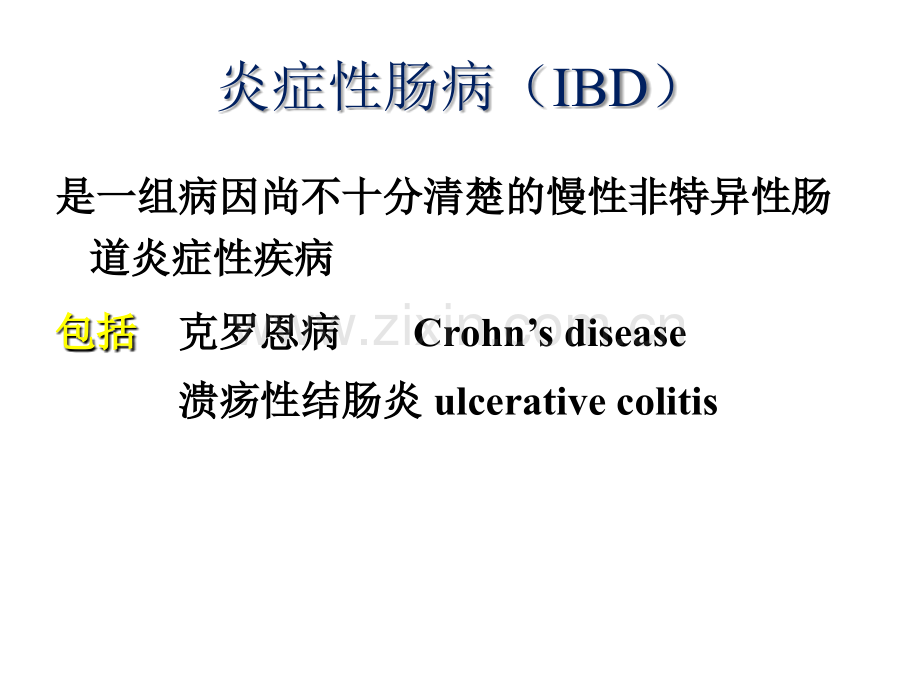 炎症性肠病（IBD）

是一组病因尚不十分清楚的慢性非特异性肠道炎症性疾病

包括　克罗恩病　Crohn’s disease

溃疡性结肠炎 ulcerative colitis

www.zixin.com.cn